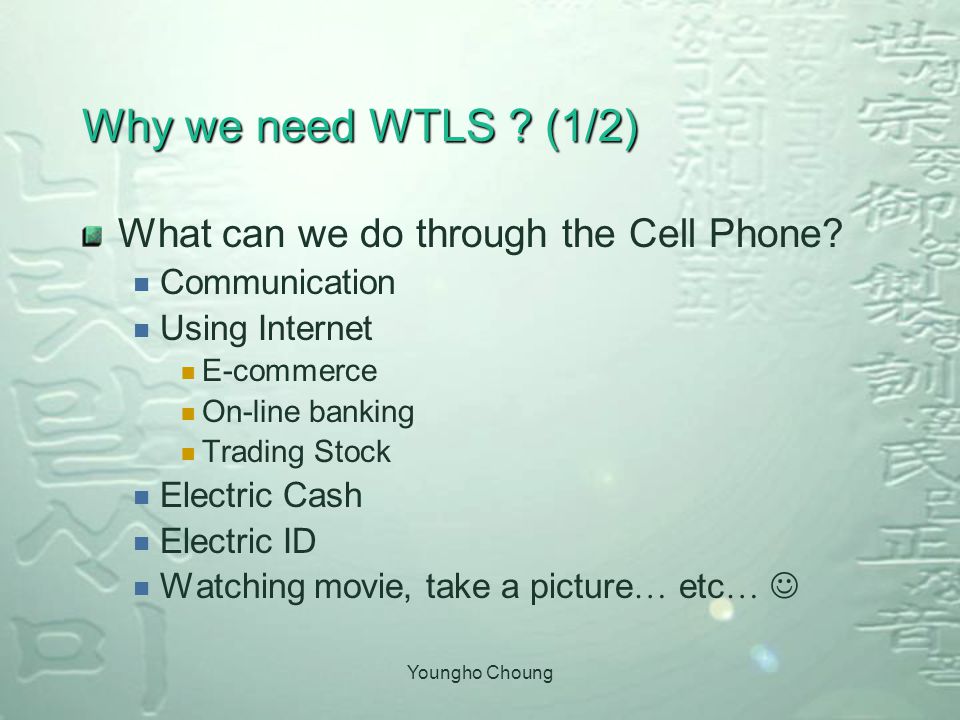 Why we need WTLS ? (1/2)

What can we do through the Cell Phone?

Communication

Using Internet

E-commerce

On-line banking

Trading Stock

Electric Cash

Electric ID

Watching movie, take a picture… etc… ☺

Youngho Choung